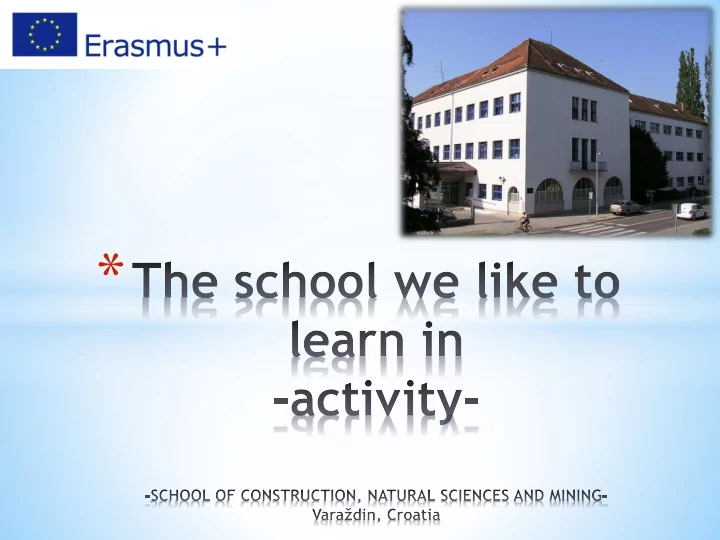 Erasmus+

* The school we like to learn in
-activity-

-SCHOOL OF CONSTRUCTION, NATURAL SCIENCES AND MINING-
Varaždin, Croatia